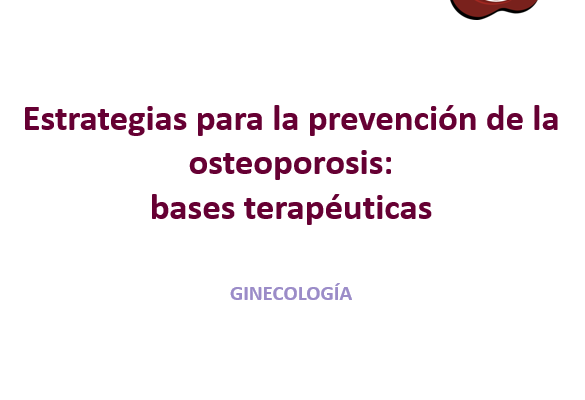 Estrategias para la prevención de la osteoporosis:
bases terapéuticas

GINECOLOGÍA